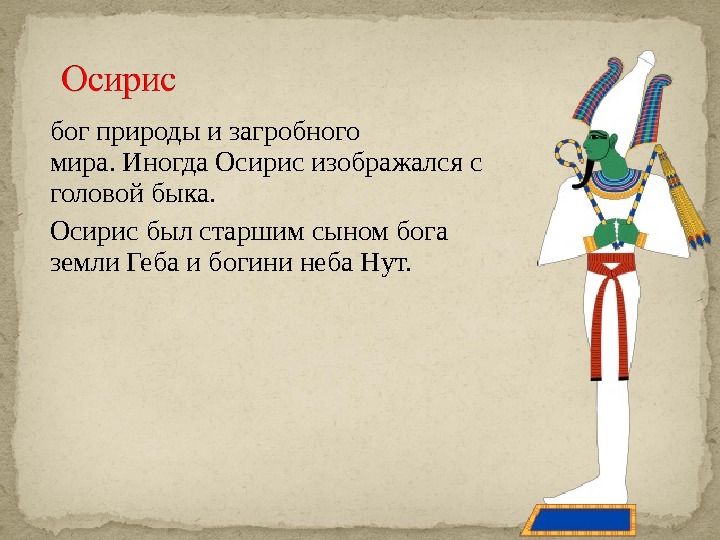 Осирис

бог природы и загробного мира. Иногда Осирис изображался с головой быка.

Осирис был старшим сыном бога земли Геба и богини неба Нут.